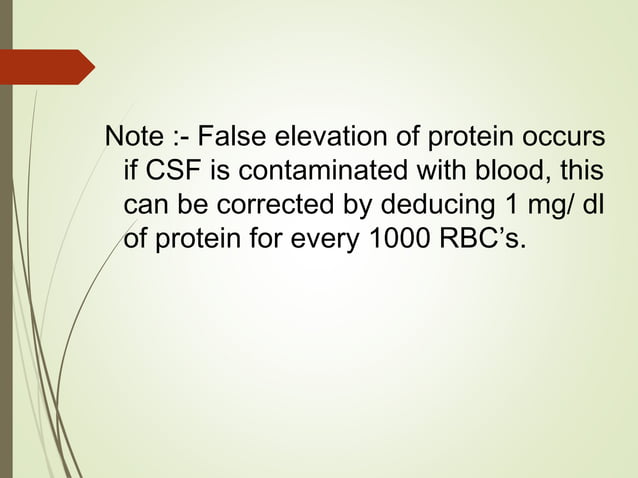 Note :- False elevation of protein occurs if CSF is contaminated with blood, this can be corrected by deducing 1 mg/ dl of protein for every 1000 RBC’s.